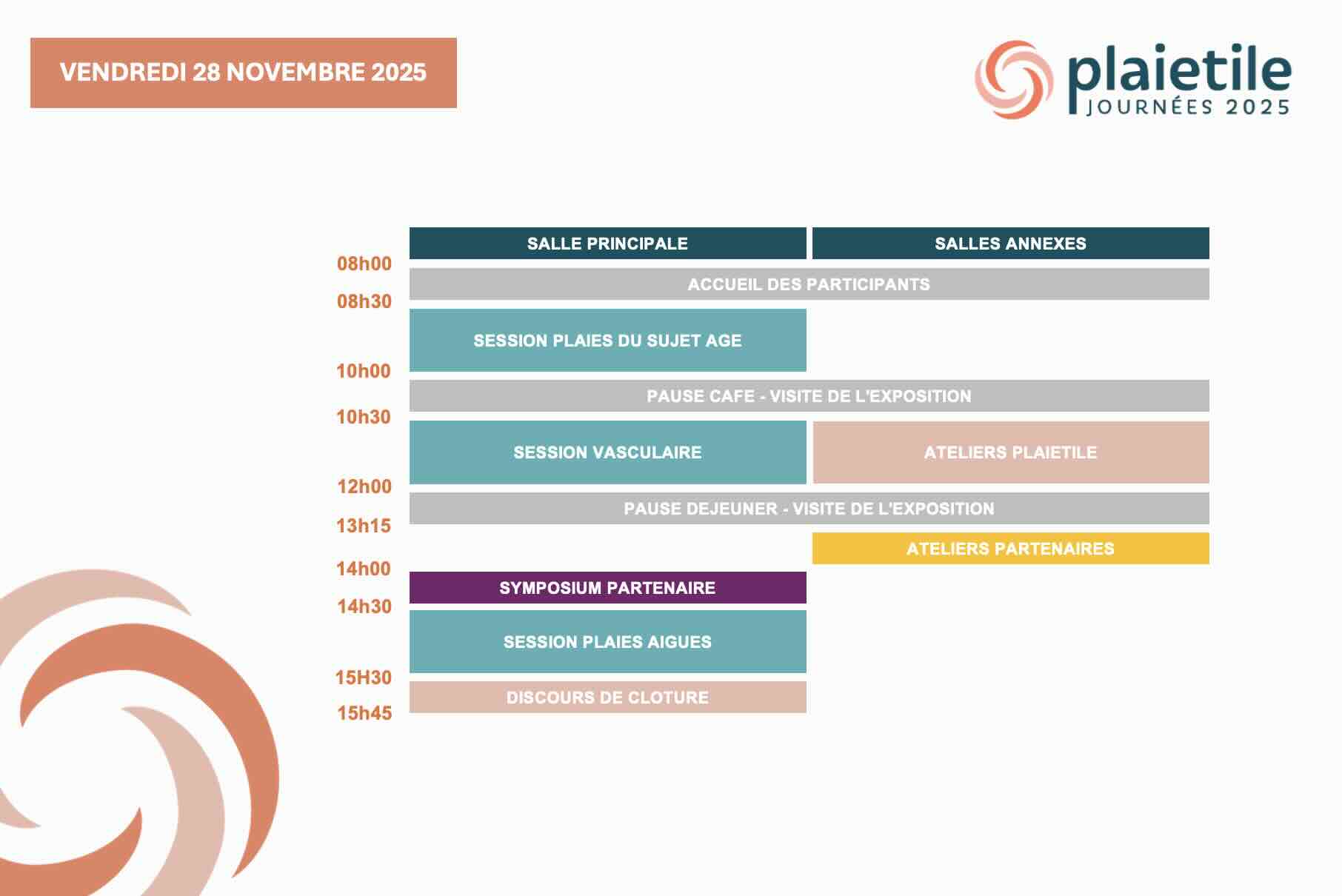 VENDREDI 28 NOVEMBRE 2025

plaietile
JOURNÉES 2025

| | SALLE PRINCIPALE | SALLES ANNEXES |
|---|---|---|
| 08h00 | ACCUEIL DES PARTICIPANTS | |
| 08h30 | SESSION PLAIES DU SUJET AGE | |
| 10h00 | PAUSE CAFE - VISITE DE L'EXPOSITION | |
| 10h30 | SESSION VASCULAIRE | ATELIERS PLAIETILE |
| 12h00 | PAUSE DEJEUNER - VISITE DE L'EXPOSITION | |
| 13h15 | | ATELIERS PARTENAIRES |
| 14h00 | SYMPOSIUM PARTENAIRE | |
| 14h30 | SESSION PLAIES AIGUES | |
| 15H30 | DISCOURS DE CLOTURE | |
| 15h45 | | |